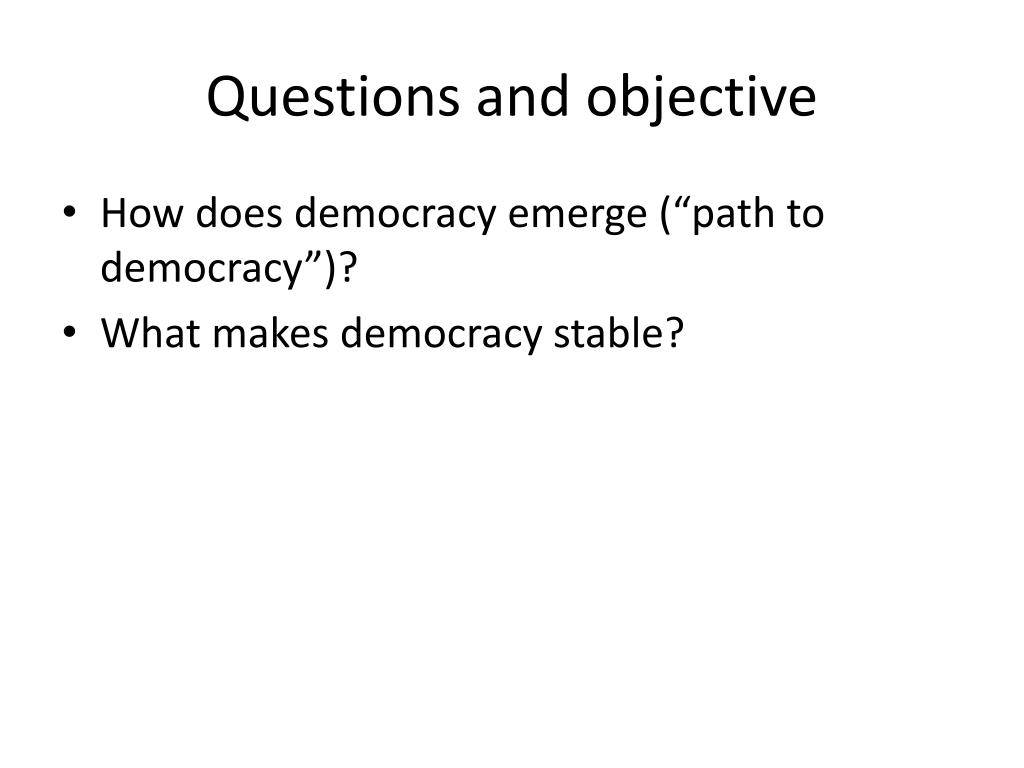 Questions and objective

• How does democracy emerge (“path to democracy”)?
• What makes democracy stable?